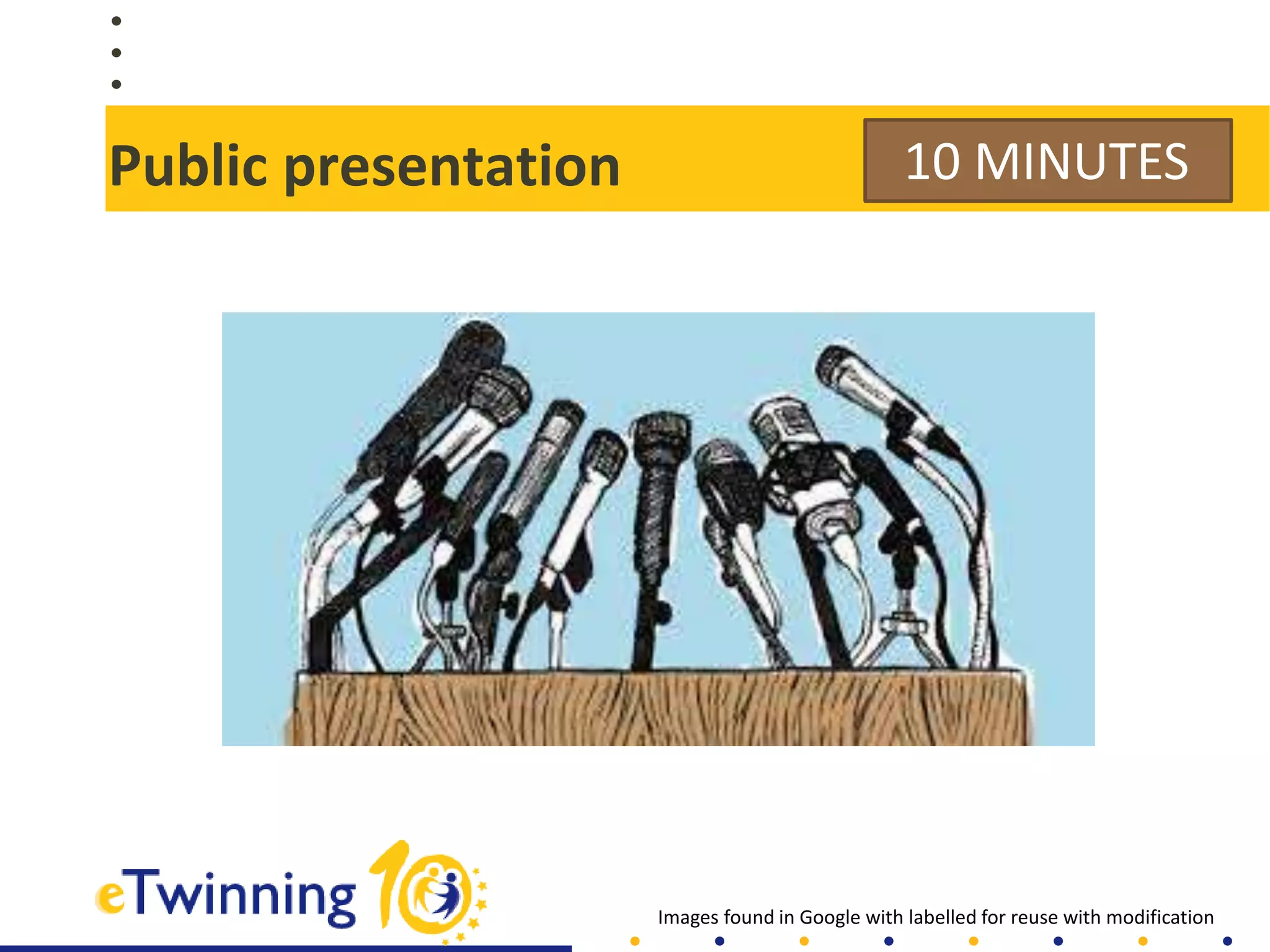 Public presentation

10 MINUTES

eTwinning 10

Images found in Google with labelled for reuse with modification